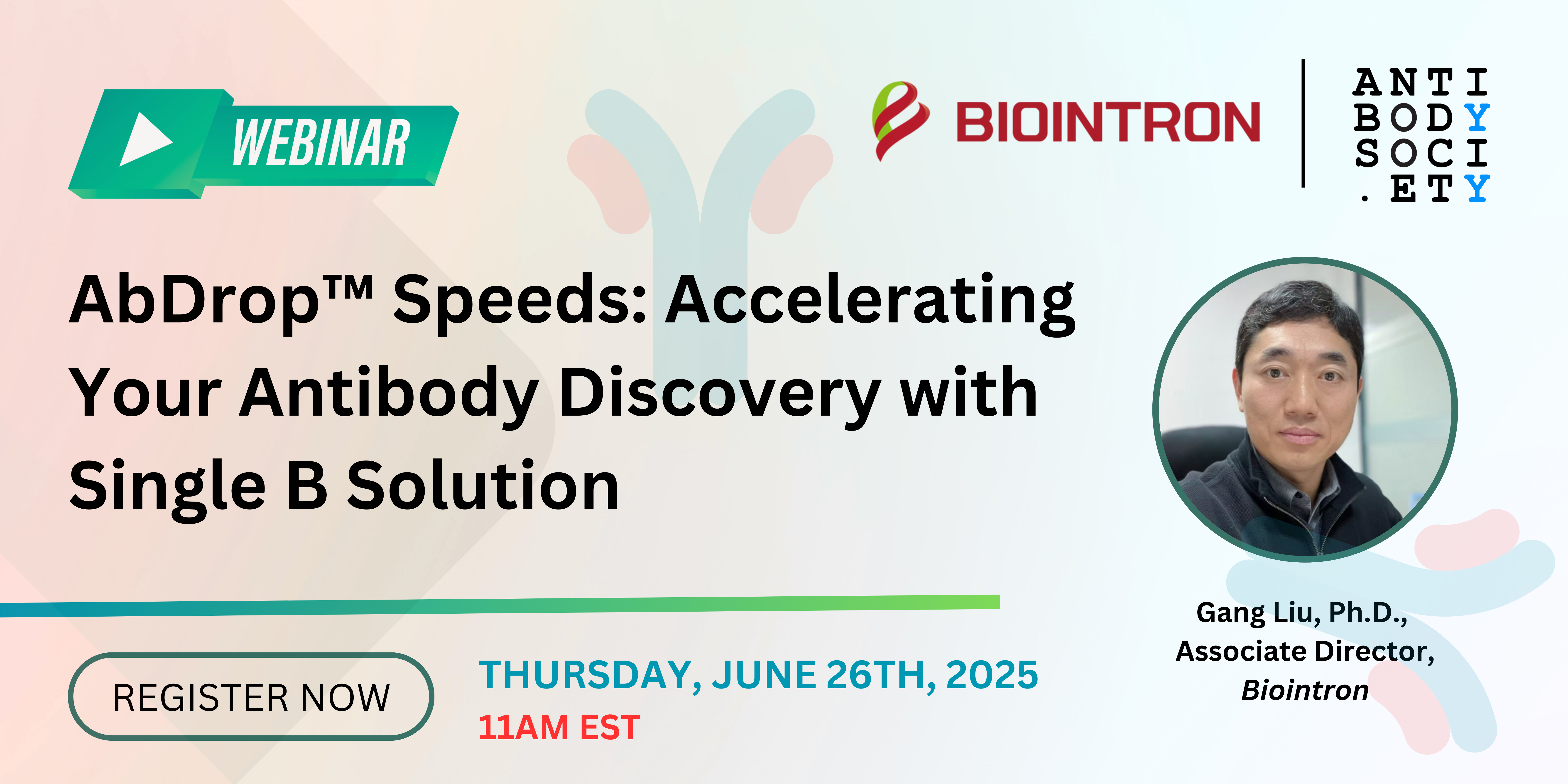 WEBINAR

BIOINTRON

ANTI
BODY
SOCI
.ETY

AbDrop™ Speeds: Accelerating Your Antibody Discovery with Single B Solution

REGISTER NOW

THURSDAY, JUNE 26TH, 2025
11AM EST

Gang Liu, Ph.D.,
Associate Director,
Biointron